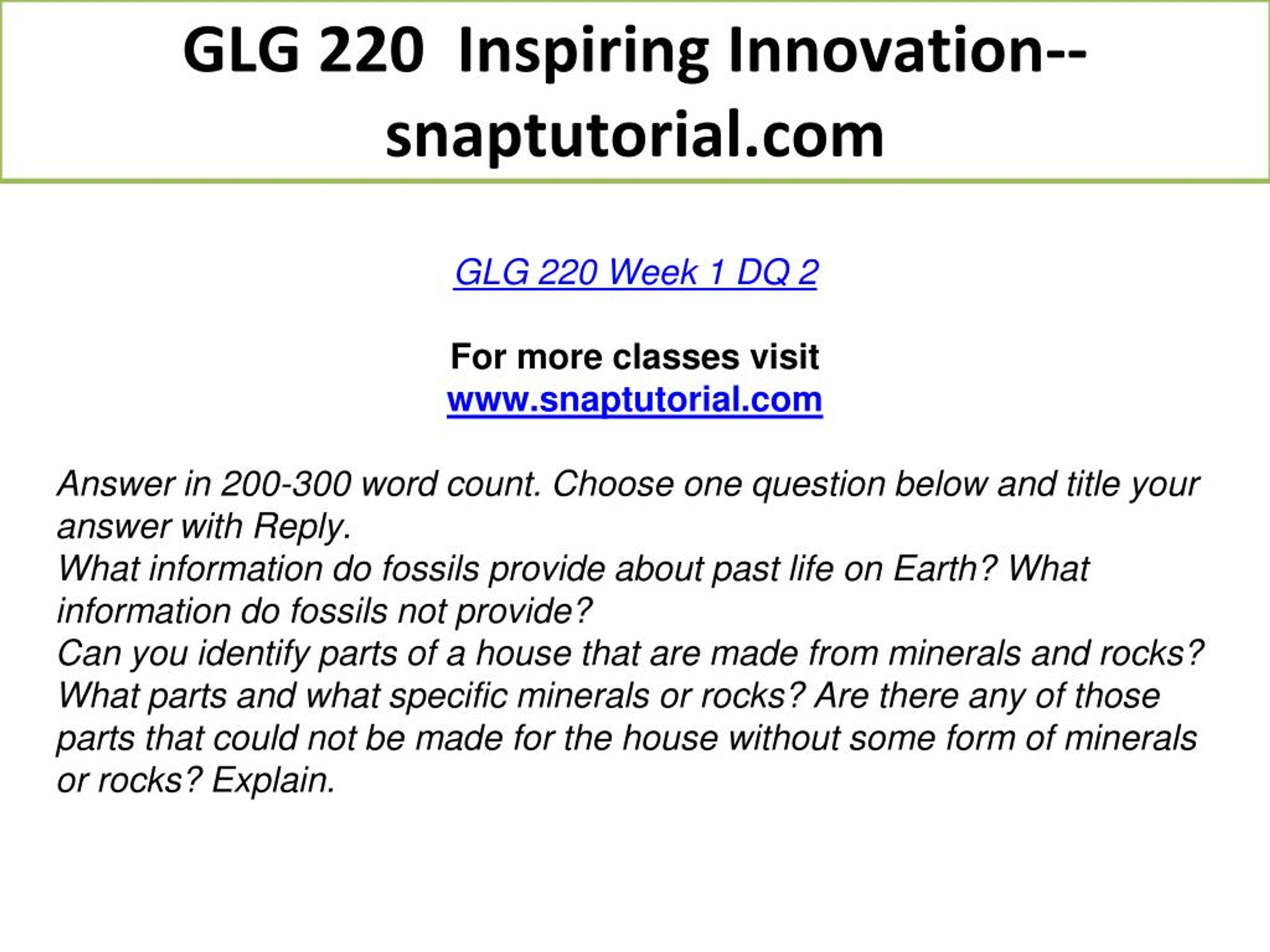 GLG 220 Inspiring Innovation--snaptutorial.com

GLG 220 Week 1 DQ 2

For more classes visit
www.snaptutorial.com

Answer in 200-300 word count. Choose one question below and title your answer with Reply.
What information do fossils provide about past life on Earth? What information do fossils not provide?
Can you identify parts of a house that are made from minerals and rocks? What parts and what specific minerals or rocks? Are there any of those parts that could not be made for the house without some form of minerals or rocks? Explain.